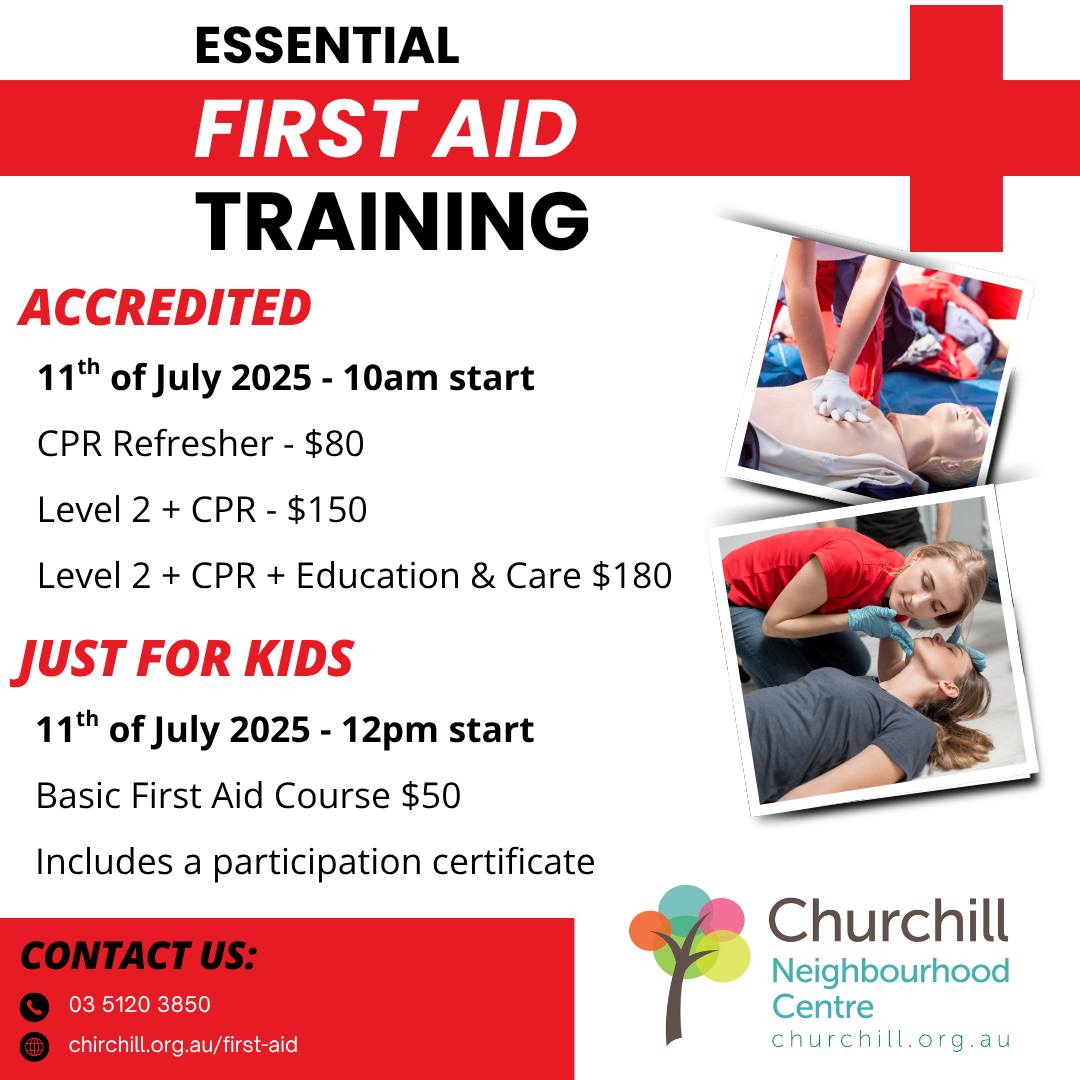 ESSENTIAL
FIRST AID
TRAINING

ACCREDITED

11$^{th}$ of July 2025 - 10am start

CPR Refresher - $80

Level 2 + CPR - $150

Level 2 + CPR + Education & Care $180

JUST FOR KIDS

11$^{th}$ of July 2025 - 12pm start

Basic First Aid Course $50

Includes a participation certificate

CONTACT US:

03 5120 3850

chirchill.org.au/first-aid

Churchill
Neighbourhood
Centre
churchill.org.au